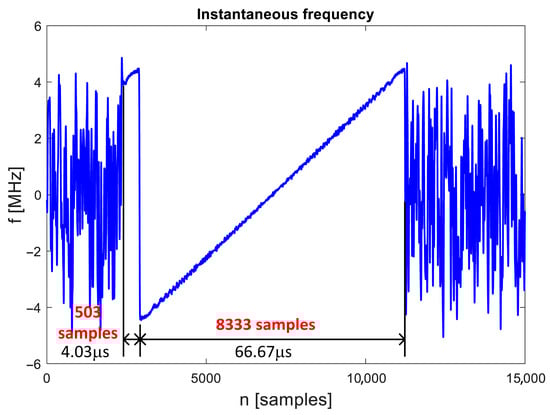 Instantaneous frequency

f [MHz]

6
4
2
0
−2
−4
−6

503 samples
4.03μs

8333 samples
66.67μs

0
5000
10,000
15,000

n [samples]